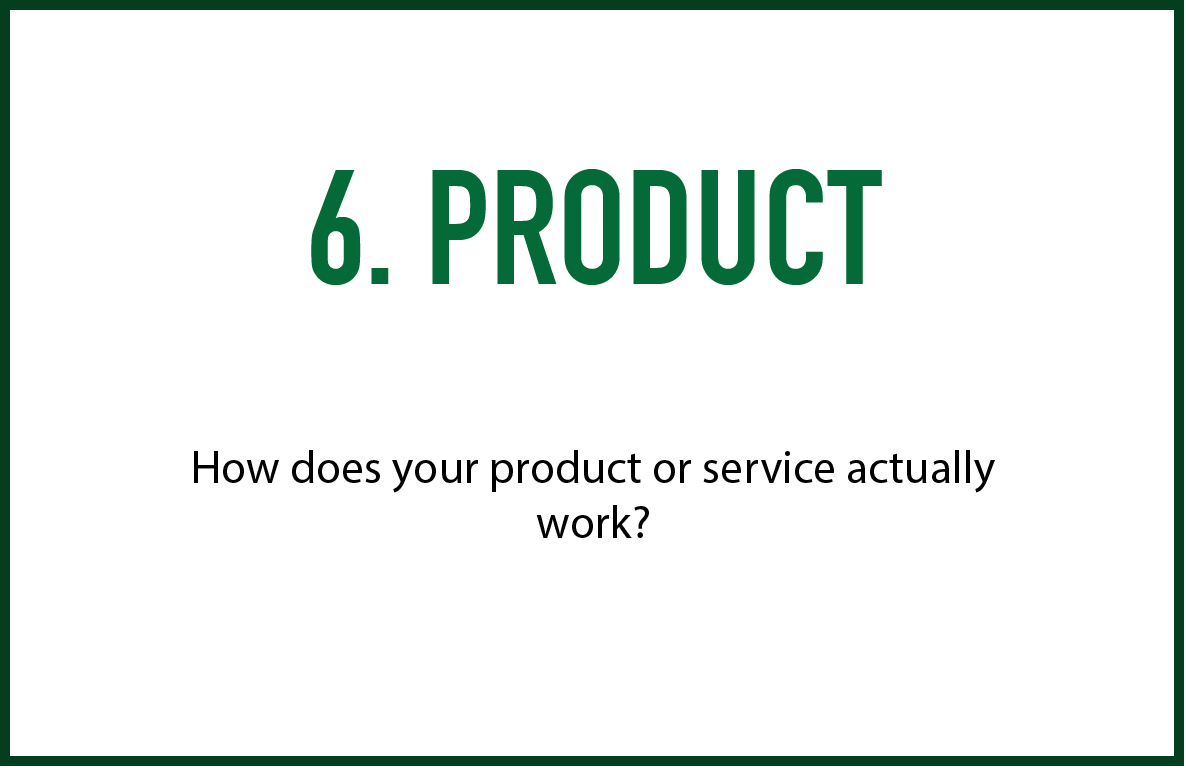 6. PRODUCT

How does your product or service actually work?